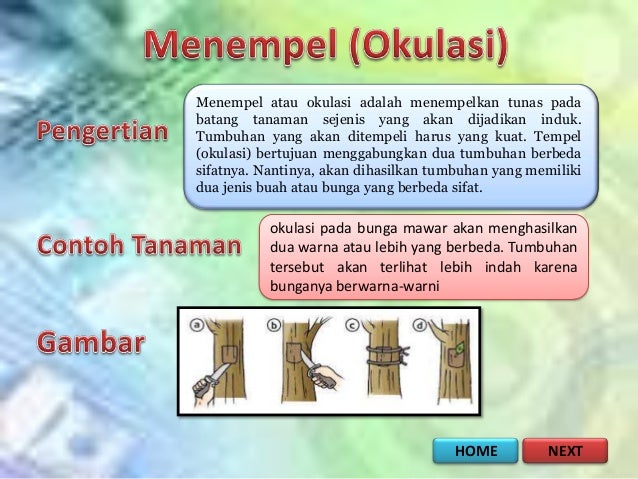 Menempel (Okulasi)

Pengertian

Menempel atau okulasi adalah menempelkan tunas pada batang tanaman sejenis yang akan dijadikan induk. Tumbuhan yang akan ditempeli harus yang kuat. Tempel (okulasi) bertujuan menggabungkan dua tumbuhan berbeda sifatnya. Nantinya, akan dihasilkan tumbuhan yang memiliki dua jenis buah atau bunga yang berbeda sifat.

Contoh Tanaman

okulasi pada bunga mawar akan menghasilkan dua warna atau lebih yang berbeda. Tumbuhan tersebut akan terlihat lebih indah karena bunganya berwarna-warni

Gambar

a b c d

HOME NEXT